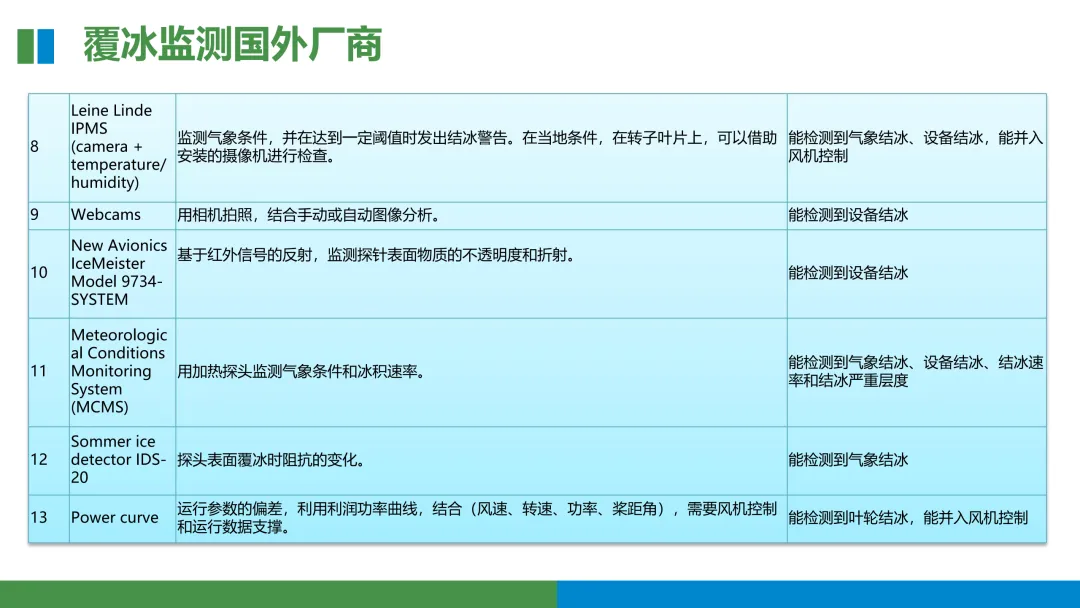 覆冰监测国外厂商

| | | | |
|---|---|---|---|
| 8 | Leine Linde IPMS (camera + temperature/ humidity) | 监测气象条件，并在达到一定阈值时发出结冰警告。在当地条件，在转子叶片上，可以借助安装的摄像机进行检查。 | 能检测到气象结冰、设备结冰，能并入风机控制 |
| 9 | Webcams | 用相机拍照，结合手动或自动图像分析。 | 能检测到设备结冰 |
| 10 | New Avionics IceMeister Model 9734-SYSTEM | 基于红外信号的反射，监测探针表面物质的不透明度和折射。 | 能检测到设备结冰 |
| 11 | Meteorological Conditions Monitoring System (MCMS) | 用加热探头监测气象条件和冰积速率。 | 能检测到气象结冰、设备结冰、结冰速率和结冰严重层度 |
| 12 | Sommer ice detector IDS-20 | 探头表面覆冰时阻抗的变化。 | 能检测到气象结冰 |
| 13 | Power curve | 运行参数的偏差，利用利润功率曲线，结合（风速、转速、功率、桨距角），需要风机控制和运行数据支撑。 | 能检测到叶轮结冰，能并入风机控制 |